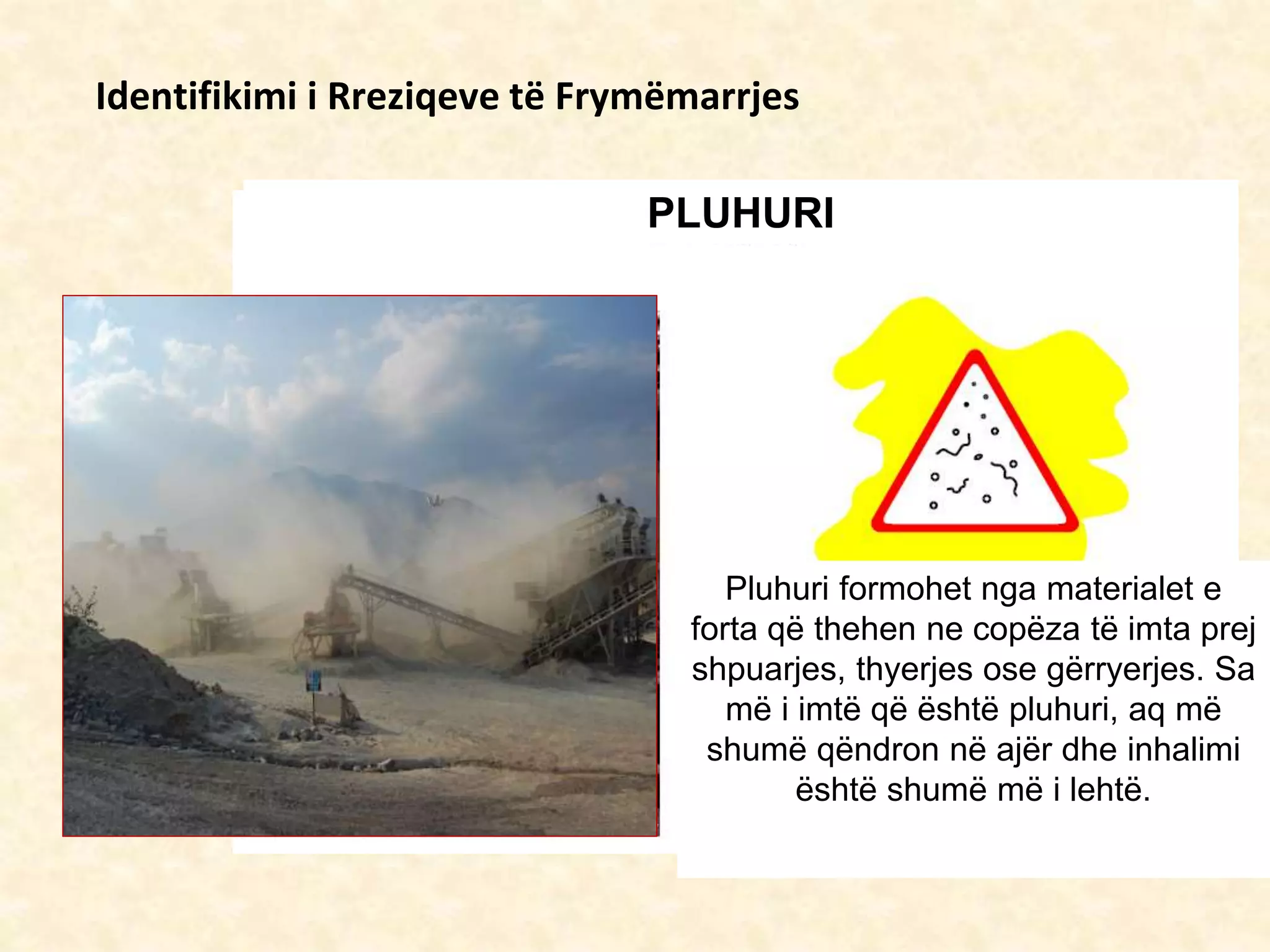 Identifikimi i Rreziqeve të Frymëmarrjes

PLUHURI

Pluhuri formohet nga materialet e forta që thehen ne copëza të imta prej shpuarjes, thyerjes ose gërryerjes. Sa më i imtë që është pluhuri, aq më shumë qëndron në ajër dhe inhalimi është shumë më i lehtë.